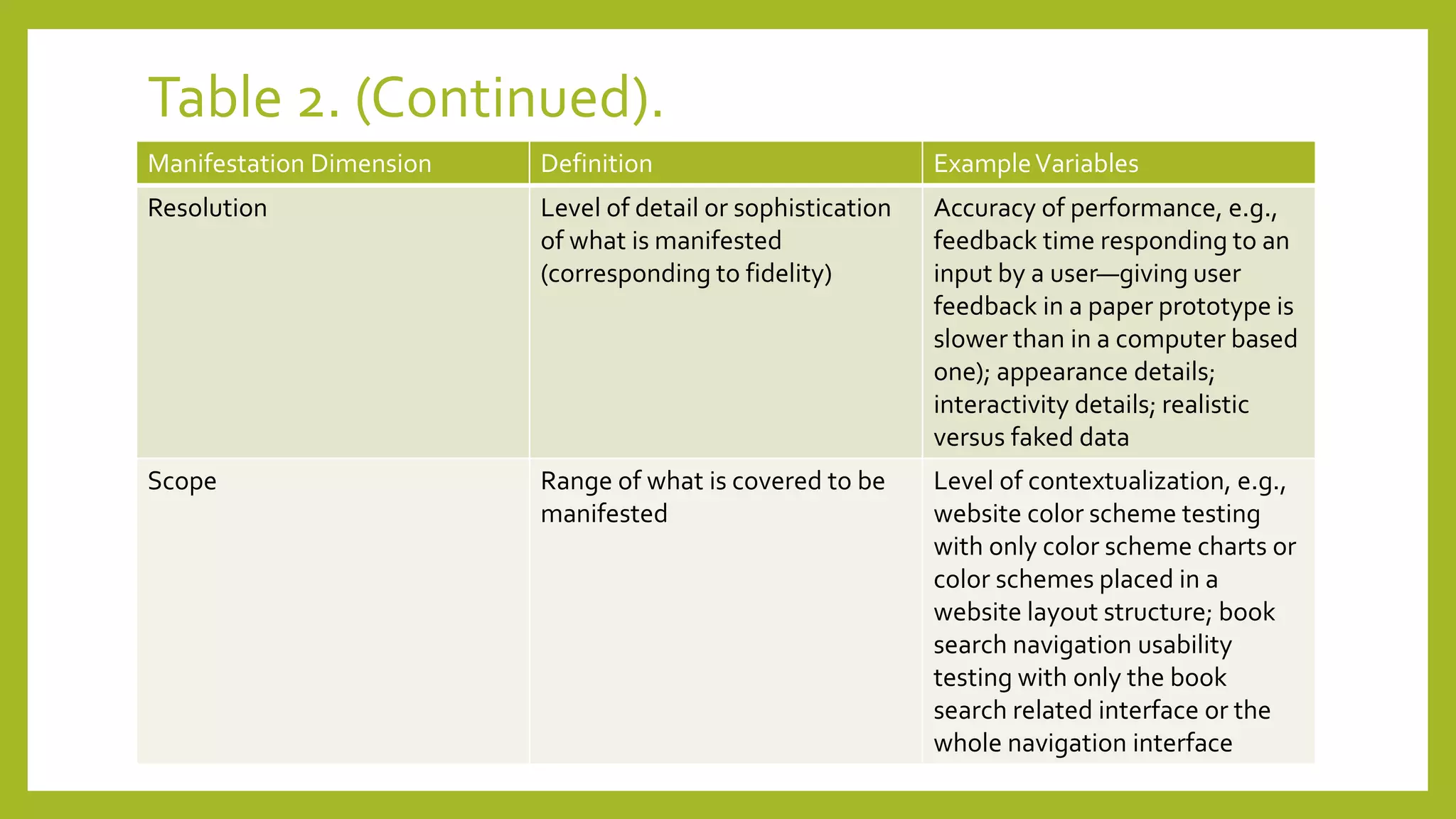 Table 2. (Continued).

| Manifestation Dimension | Definition | Example Variables |
|---|---|---|
| Resolution | Level of detail or sophistication of what is manifested (corresponding to fidelity) | Accuracy of performance, e.g., feedback time responding to an input by a user—giving user feedback in a paper prototype is slower than in a computer based one); appearance details; interactivity details; realistic versus faked data |
| Scope | Range of what is covered to be manifested | Level of contextualization, e.g., website color scheme testing with only color scheme charts or color schemes placed in a website layout structure; book search navigation usability testing with only the book search related interface or the whole navigation interface |